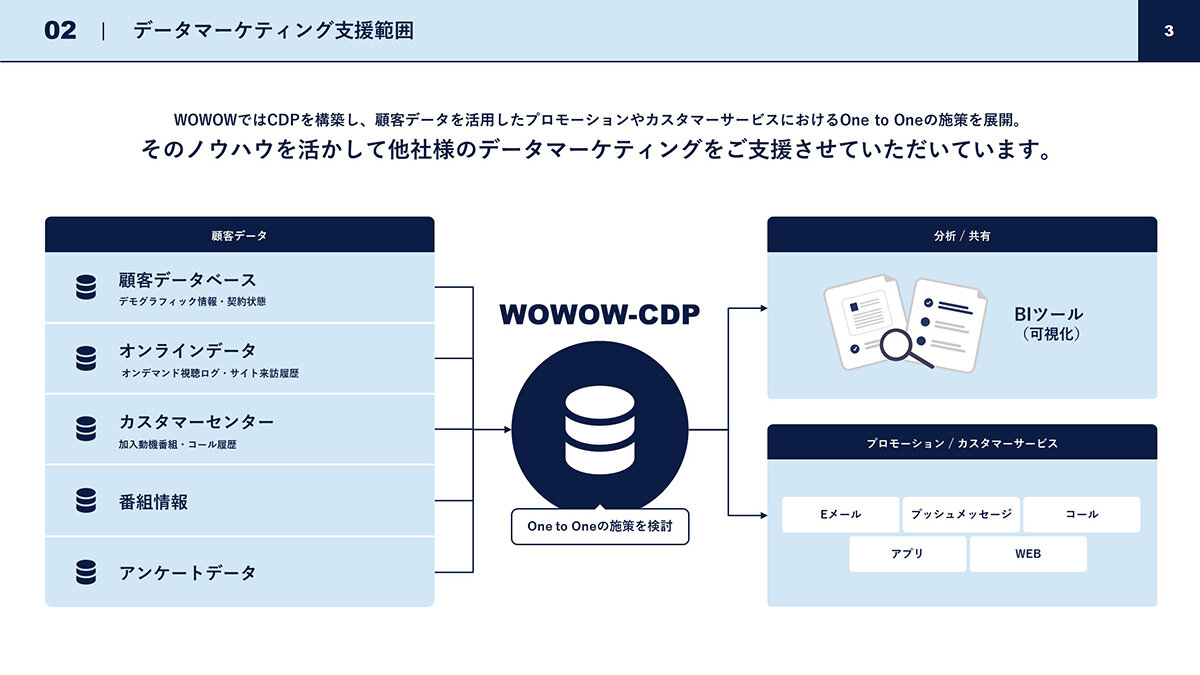 02 | データマーケティング支援範囲

3

WOWOWではCDPを構築し、顧客データを活用したプロモーションやカスタマーサービスにおけるOne to Oneの施策を展開。
そのノウハウを活かして他社様のデータマーケティングをご支援させていただいています。

顧客データ

顧客データベース
デモグラフィック情報・契約状態

オンラインデータ
オンデマンド視聴ログ・サイト来訪履歴

カスタマーセンター
加入動機番組・コール履歴

番組情報

アンケートデータ

WOWOW-CDP

One to Oneの施策を検討

分析 / 共有

BIツール
（可視化）

プロモーション / カスタマーサービス

Eメール

プッシュメッセージ

コール

アプリ

WEB